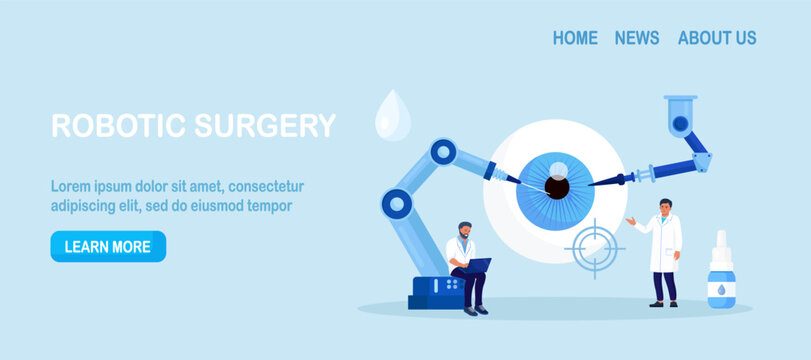 HOME NEWS ABOUT US

ROBOTIC SURGERY

Lorem ipsum dolor sit amet, consectetur adipiscing elit, sed do eiusmod tempor

LEARN MORE